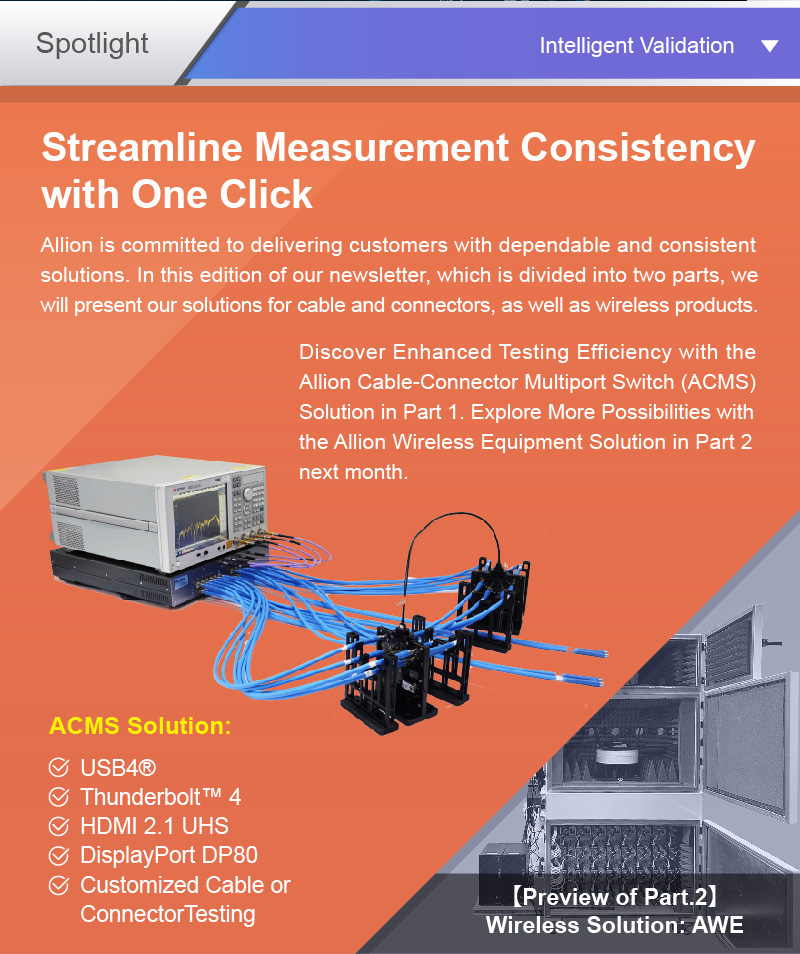 Spotlight

Intelligent Validation

Streamline Measurement Consistency with One Click

Allion is committed to delivering customers with dependable and consistent solutions. In this edition of our newsletter, which is divided into two parts, we will present our solutions for cable and connectors, as well as wireless products.

Discover Enhanced Testing Efficiency with the Allion Cable-Connector Multiport Switch (ACMS) Solution in Part 1. Explore More Possibilities with the Allion Wireless Equipment Solution in Part 2 next month.

ACMS Solution:

USB4®
Thunderbolt™ 4
HDMI 2.1 UHS
DisplayPort DP80
Customized Cable or ConnectorTesting

【Preview of Part.2】
Wireless Solution: AWE